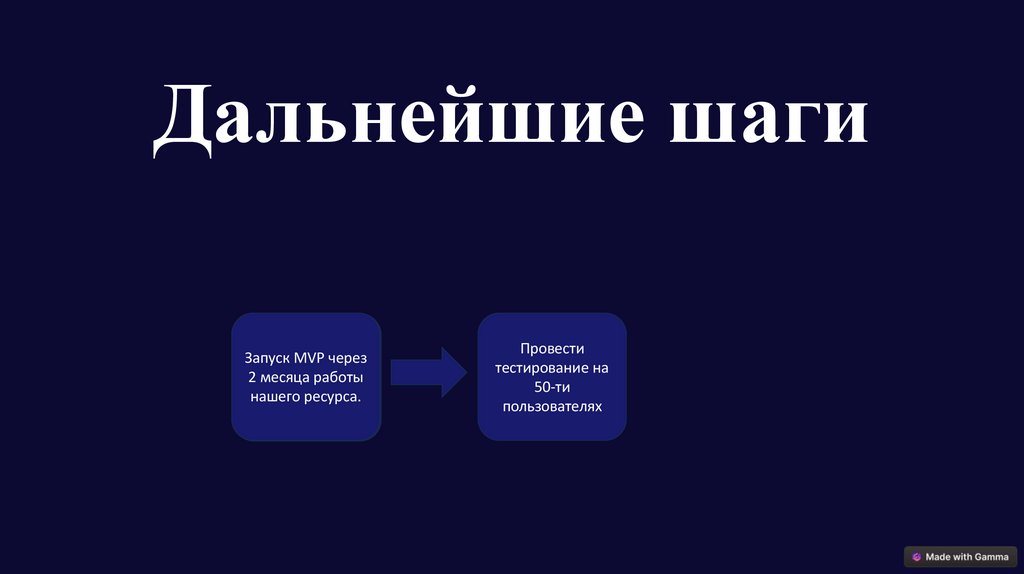 Дальнейшие шаги

Запуск MVP через 2 месяца работы нашего ресурса.

Провести тестирование на 50-ти пользователях

Made with Gamma